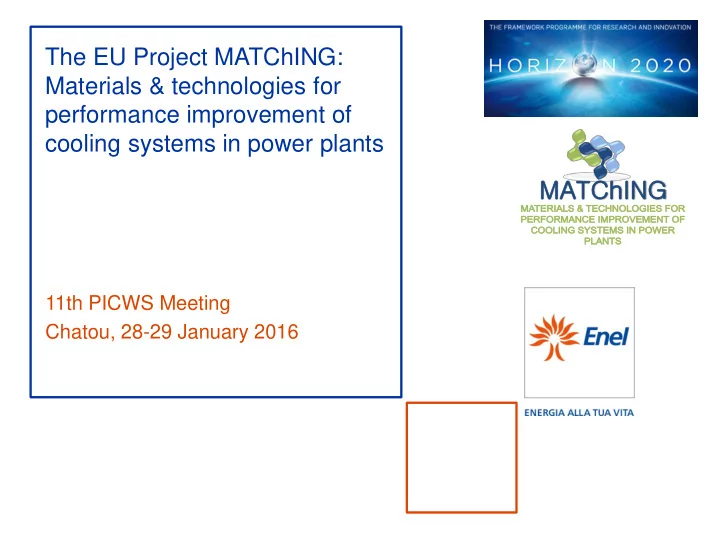 The EU Project MATChING: Materials & technologies for performance improvement of cooling systems in power plants

11th PICWS Meeting
Chatou, 28-29 January 2016

THE FRAMEWORK PROGRAMME FOR RESEARCH AND INNOVATION
HORIZON 2020

MATChING
MATERIALS & TECHNOLOGIES FOR PERFORMANCE IMPROVEMENT OF COOLING SYSTEMS IN POWER PLANTS

Enel
ENERGIA ALLA TUA VITA